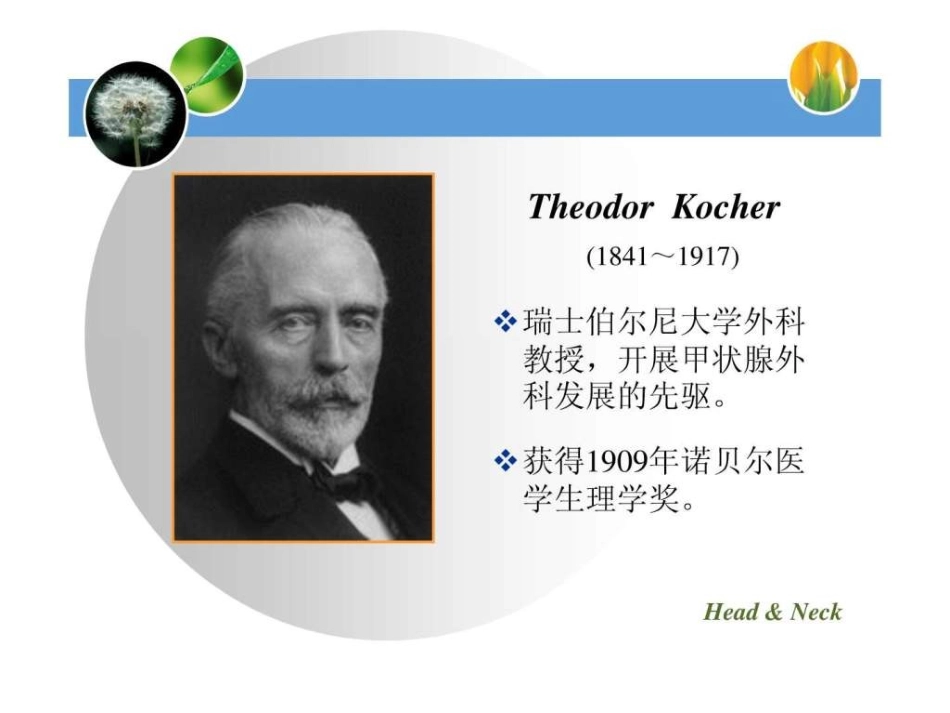 Theodor Kocher

(1841～1917)

❖ 瑞士伯尔尼大学外科教授，开展甲状腺外科发展的先驱。

❖ 获得1909年诺贝尔医学生理学奖。

Head & Neck